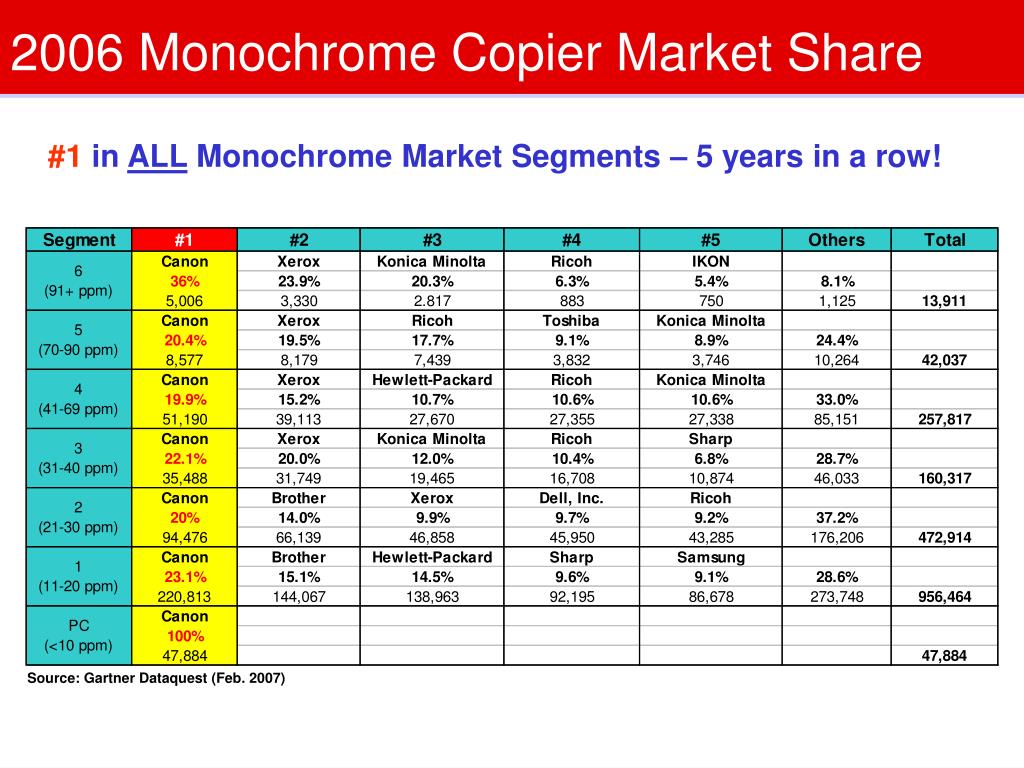 2006 Monochrome Copier Market Share

#1 in ALL Monochrome Market Segments – 5 years in a row!

| Segment | #1 | #2 | #3 | #4 | #5 | Others | Total |
|---|---|---|---|---|---|---|---|
| 6 (91+ ppm) | Canon | Xerox | Konica Minolta | Ricoh | IKON | | |
| | 36% | 23.9% | 20.3% | 6.3% | 5.4% | 8.1% | |
| | 5,006 | 3,330 | 2.817 | 883 | 750 | 1,125 | 13,911 |
| 5 (70-90 ppm) | Canon | Xerox | Ricoh | Toshiba | Konica Minolta | | |
| | 20.4% | 19.5% | 17.7% | 9.1% | 8.9% | 24.4% | |
| | 8,577 | 8,179 | 7,439 | 3,832 | 3,746 | 10,264 | 42,037 |
| 4 (41-69 ppm) | Canon | Xerox | Hewlett-Packard | Ricoh | Konica Minolta | | |
| | 19.9% | 15.2% | 10.7% | 10.6% | 10.6% | 33.0% | |
| | 51,190 | 39,113 | 27,670 | 27,355 | 27,338 | 85,151 | 257,817 |
| 3 (31-40 ppm) | Canon | Xerox | Konica Minolta | Ricoh | Sharp | | |
| | 22.1% | 20.0% | 12.0% | 10.4% | 6.8% | 28.7% | |
| | 35,488 | 31,749 | 19,465 | 16,708 | 10,874 | 46,033 | 160,317 |
| 2 (21-30 ppm) | Canon | Brother | Xerox | Dell, Inc. | Ricoh | | |
| | 20% | 14.0% | 9.9% | 9.7% | 9.2% | 37.2% | |
| | 94,476 | 66,139 | 46,858 | 45,950 | 43,285 | 176,206 | 472,914 |
| 1 (11-20 ppm) | Canon | Brother | Hewlett-Packard | Sharp | Samsung | | |
| | 23.1% | 15.1% | 14.5% | 9.6% | 9.1% | 28.6% | |
| | 220,813 | 144,067 | 138,963 | 92,195 | 86,678 | 273,748 | 956,464 |
| PC (<10 ppm) | Canon | | | | | | |
| | 100% | | | | | | |
| | 47,884 | | | | | | 47,884 |

Source: Gartner Dataquest (Feb. 2007)